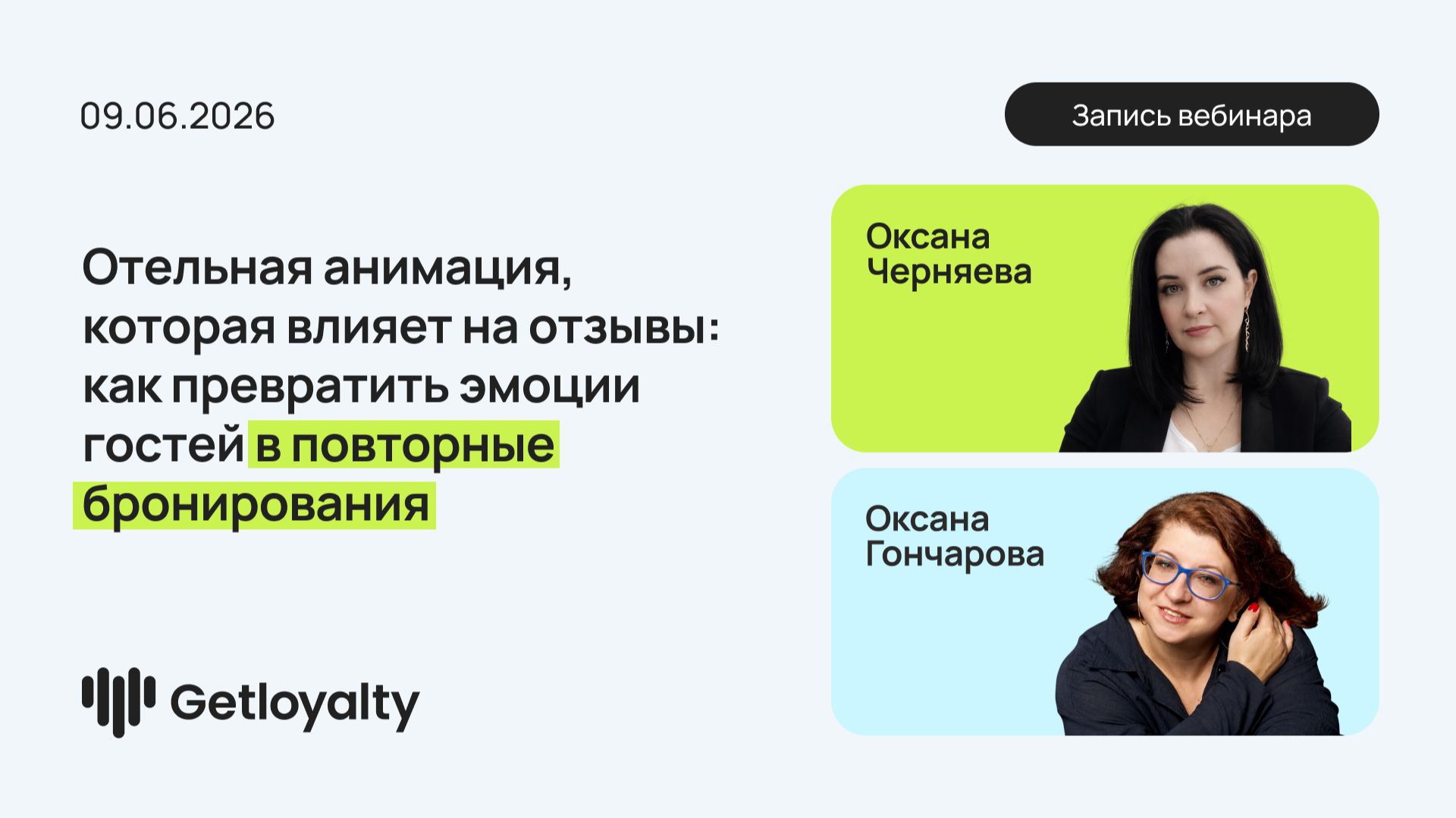 09.06.2026

Запись вебинара

Отельная анимация, которая влияет на отзывы: как превратить эмоции гостей в повторные бронирования

Оксана Черняева

Оксана Гончарова

Getloyalty